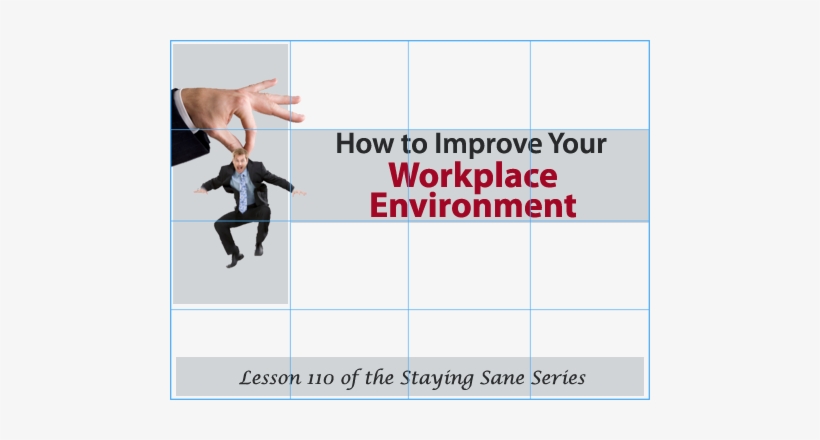 How to Improve Your
Workplace
Environment

Lesson 110 of the Staying Sane Series